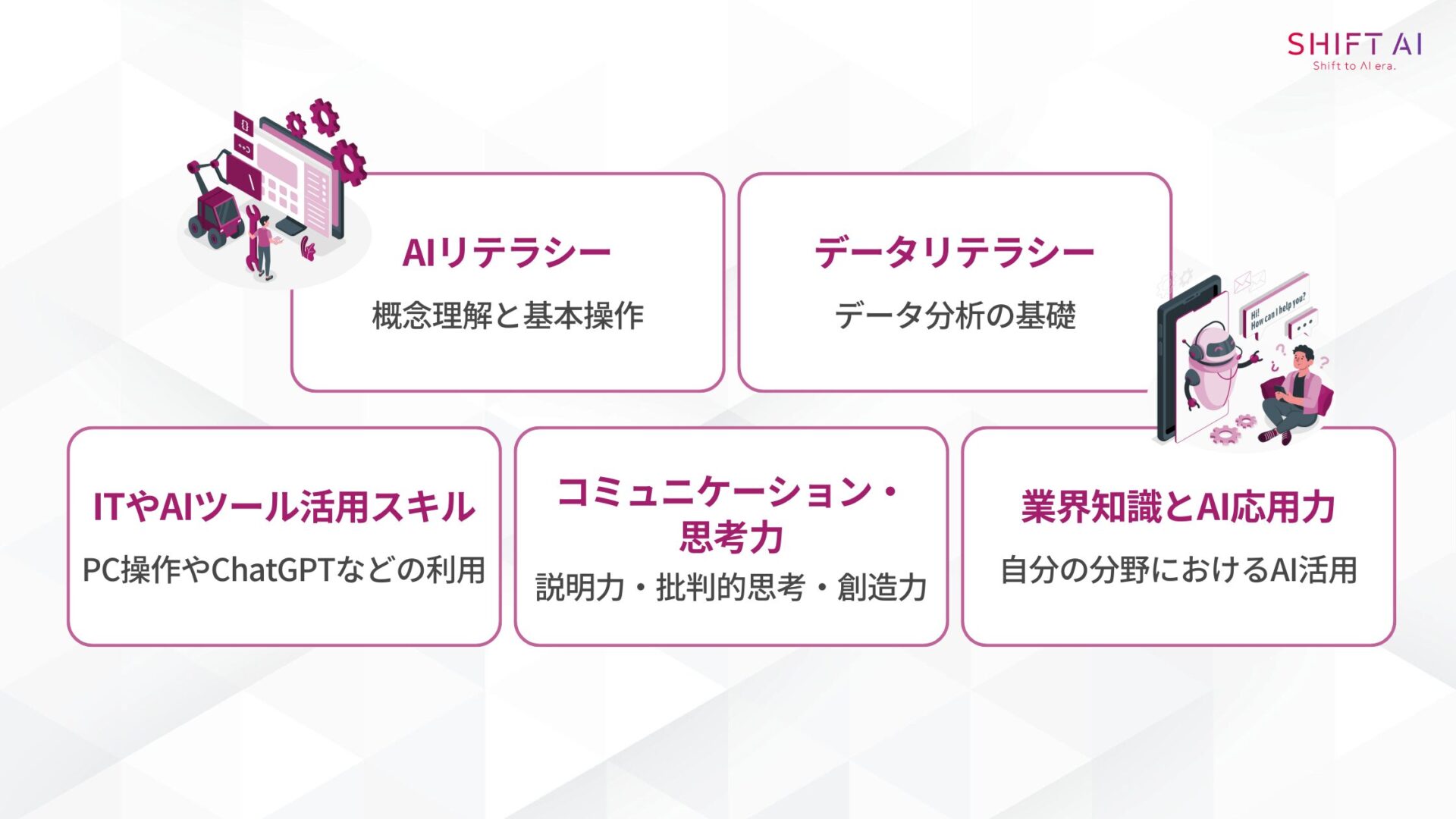 SHIFT AI
Shift to AI era.

AIリテラシー
概念理解と基本操作

データリテラシー
データ分析の基礎

Hi! How can I help you?

ITやAIツール活用スキル
PC操作やChatGPTなどの利用

コミュニケーション・思考力
説明力・批判的思考・創造力

業界知識とAI応用力
自分の分野におけるAI活用